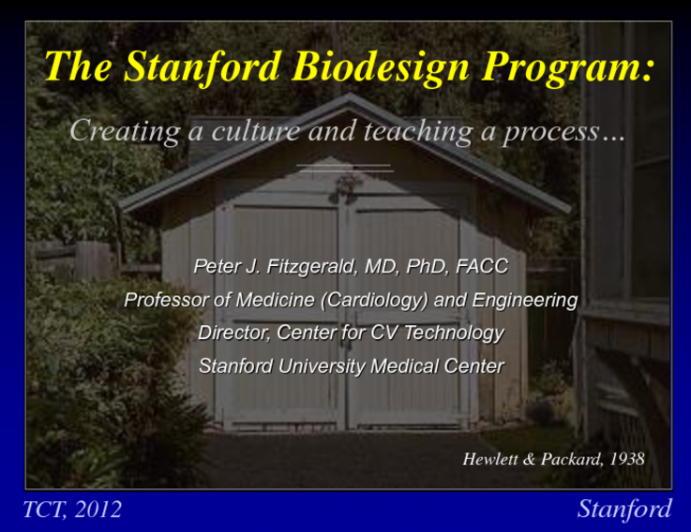 The Stanford Biodesign Program:

Creating a culture and teaching a process…

Peter J. Fitzgerald, MD, PhD, FACC
Professor of Medicine (Cardiology) and Engineering
Director, Center for CV Technology
Stanford University Medical Center

Hewlett & Packard, 1938

TCT, 2012

Stanford